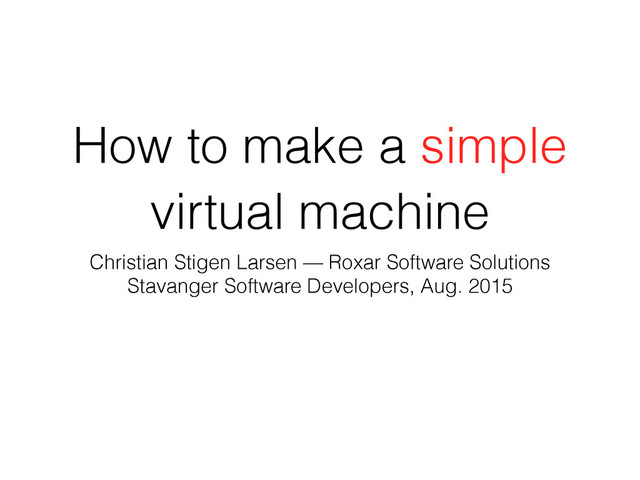 How to make a simple virtual machine

Christian Stigen Larsen — Roxar Software Solutions
Stavanger Software Developers, Aug. 2015